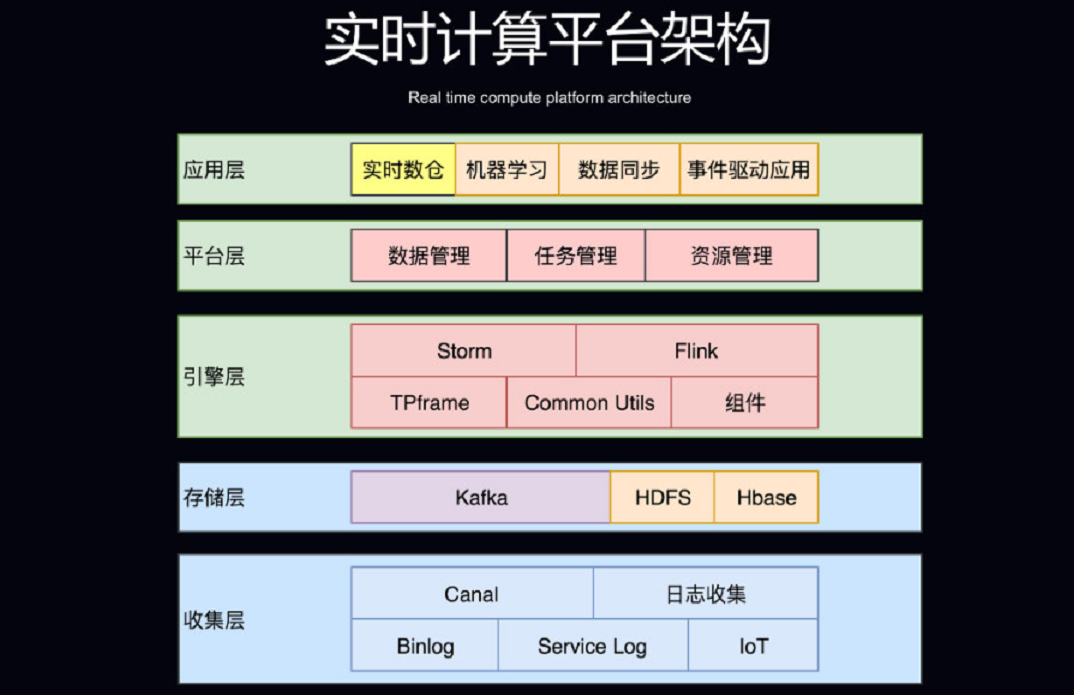 实时计算平台架构

Real time compute platform architecture

应用层
实时数仓
机器学习
数据同步
事件驱动应用

平台层
数据管理
任务管理
资源管理

引擎层
Storm
Flink
TPframe
Common Utils
组件

存储层
Kafka
HDFS
Hbase

收集层
Canal
日志收集
Binlog
Service Log
IoT